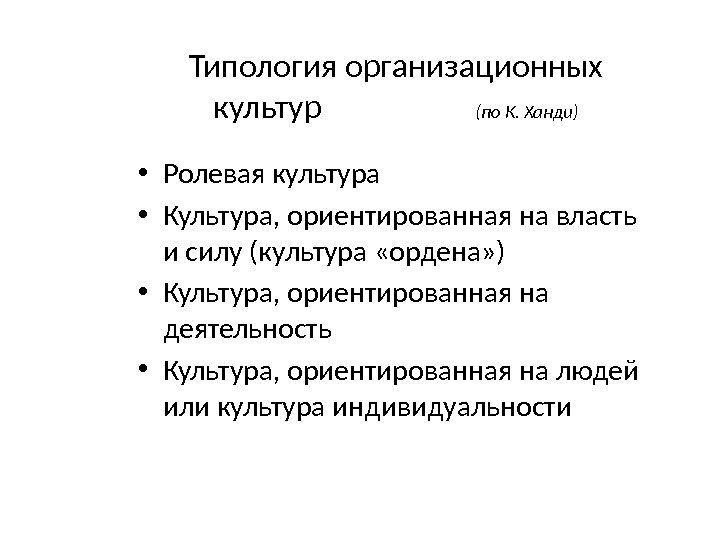 Типология организационных культур (по К. Ханди)

• Ролевая культура
• Культура, ориентированная на власть и силу (культура «ордена»)
• Культура, ориентированная на деятельность
• Культура, ориентированная на людей или культура индивидуальности